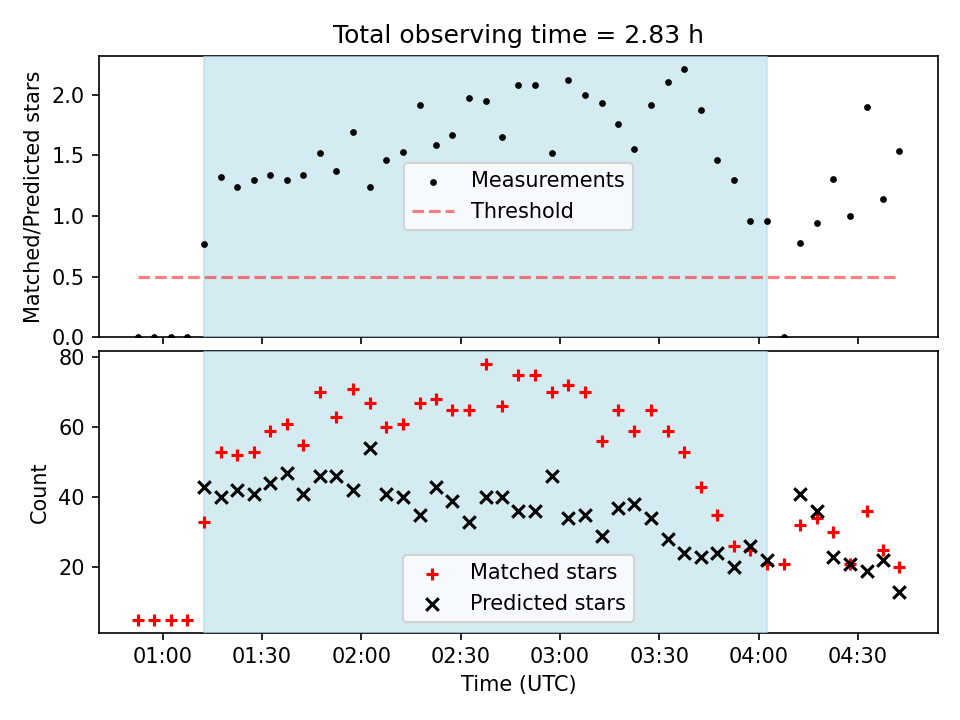 Total observing time = 2.83 h

Matched/Predicted stars

2.0
1.5
1.0
0.5
0.0

Measurements
Threshold

Count

80
60
40
20

Matched stars
Predicted stars

01:00
01:30
02:00
02:30
03:00
03:30
04:00
04:30

Time (UTC)